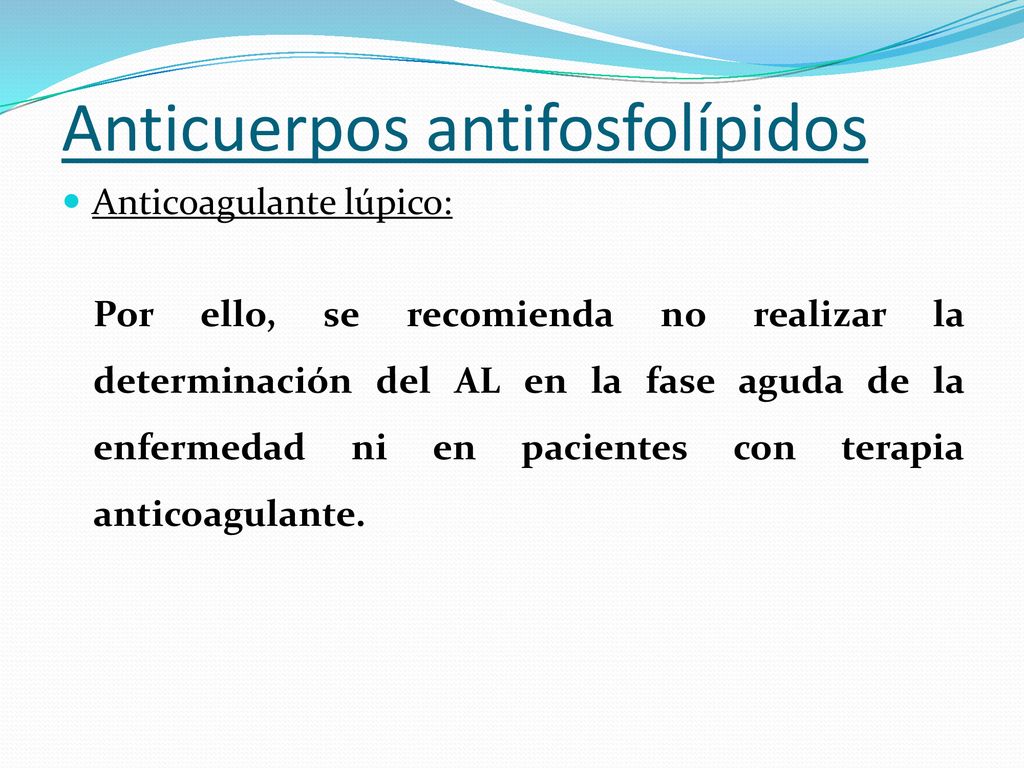 Anticuerpos antifosfolípidos

Anticoagulante lúpico:

Por ello, se recomienda no realizar la determinación del AL en la fase aguda de la enfermedad ni en pacientes con terapia anticoagulante.